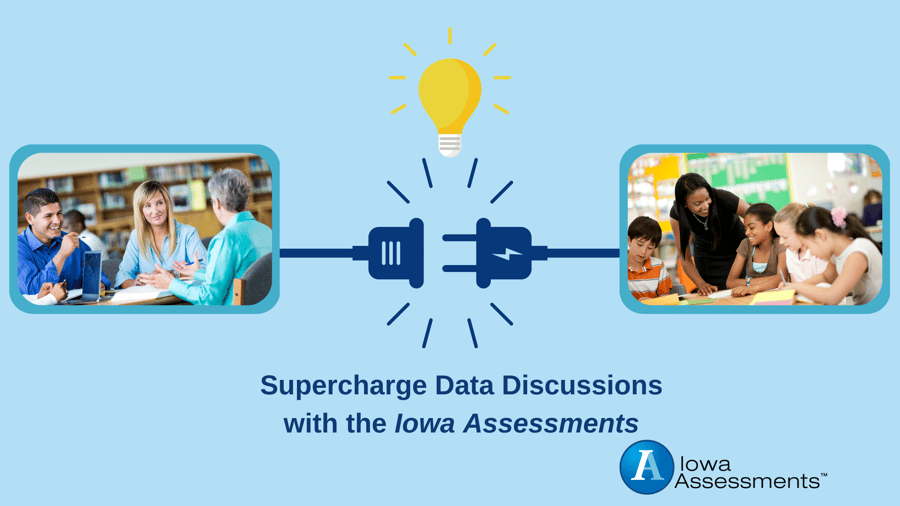 Supercharge Data Discussions with the Iowa Assessments

A Iowa Assessments™